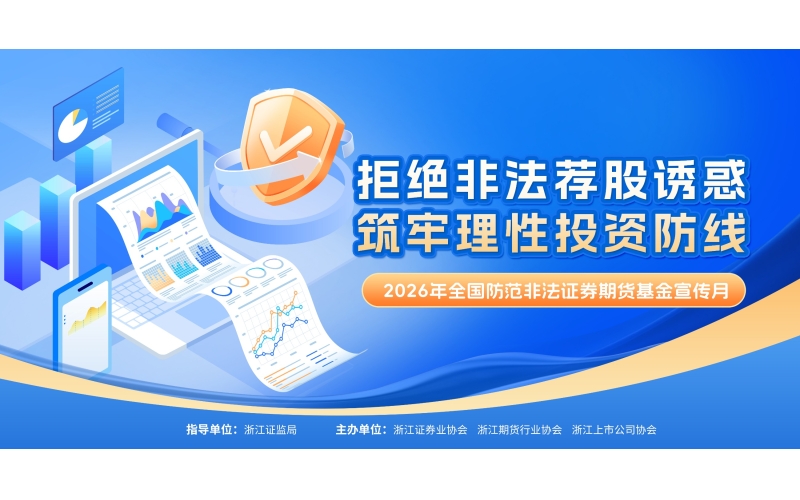 拒绝非法荐股诱惑
筑牢理性投资防线

2026年全国防范非法证券期货基金宣传月

指导单位：浙江证监局 主办单位：浙江证券业协会 浙江期货行业协会 浙江上市公司协会